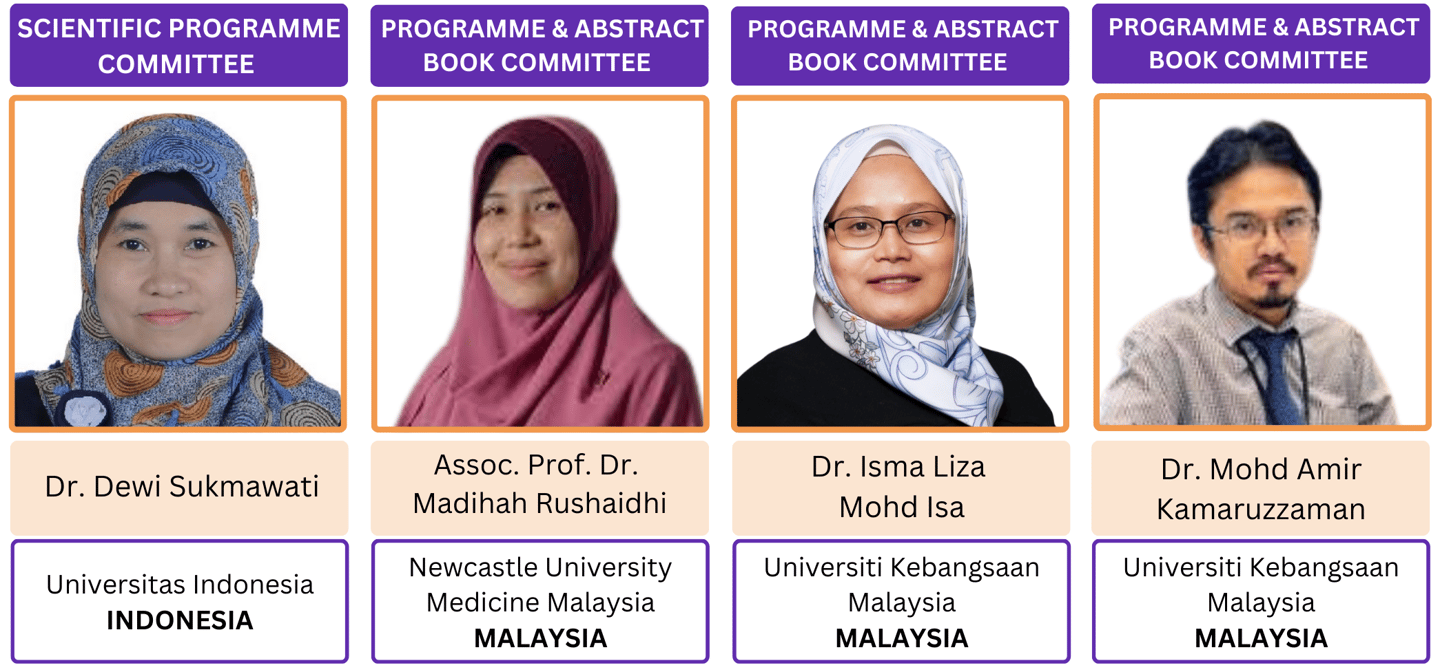 SCIENTIFIC PROGRAMME COMMITTEE

Dr. Dewi Sukmawati

Universitas Indonesia
INDONESIA

PROGRAMME & ABSTRACT BOOK COMMITTEE

Assoc. Prof. Dr. Madihah Rushaidhi

Newcastle University Medicine Malaysia
MALAYSIA

PROGRAMME & ABSTRACT BOOK COMMITTEE

Dr. Isma Liza Mohd Isa

Universiti Kebangsaan Malaysia
MALAYSIA

PROGRAMME & ABSTRACT BOOK COMMITTEE

Dr. Mohd Amir Kamaruzzaman

Universiti Kebangsaan Malaysia
MALAYSIA